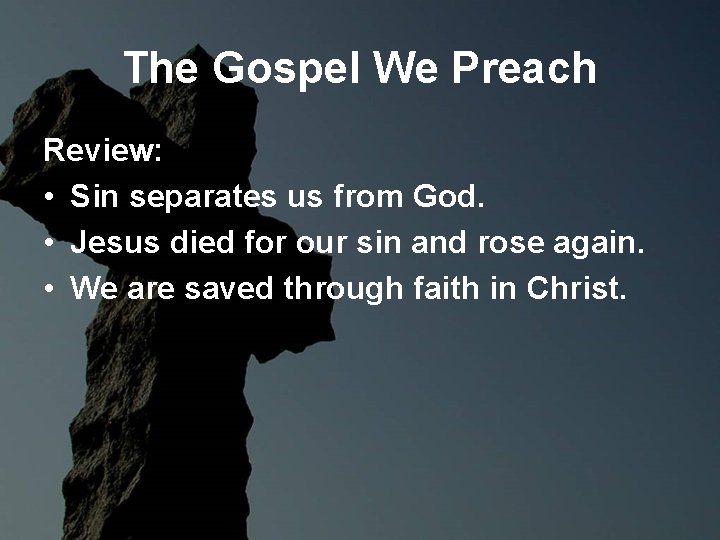 The Gospel We Preach

Review:
• Sin separates us from God.
• Jesus died for our sin and rose again.
• We are saved through faith in Christ.